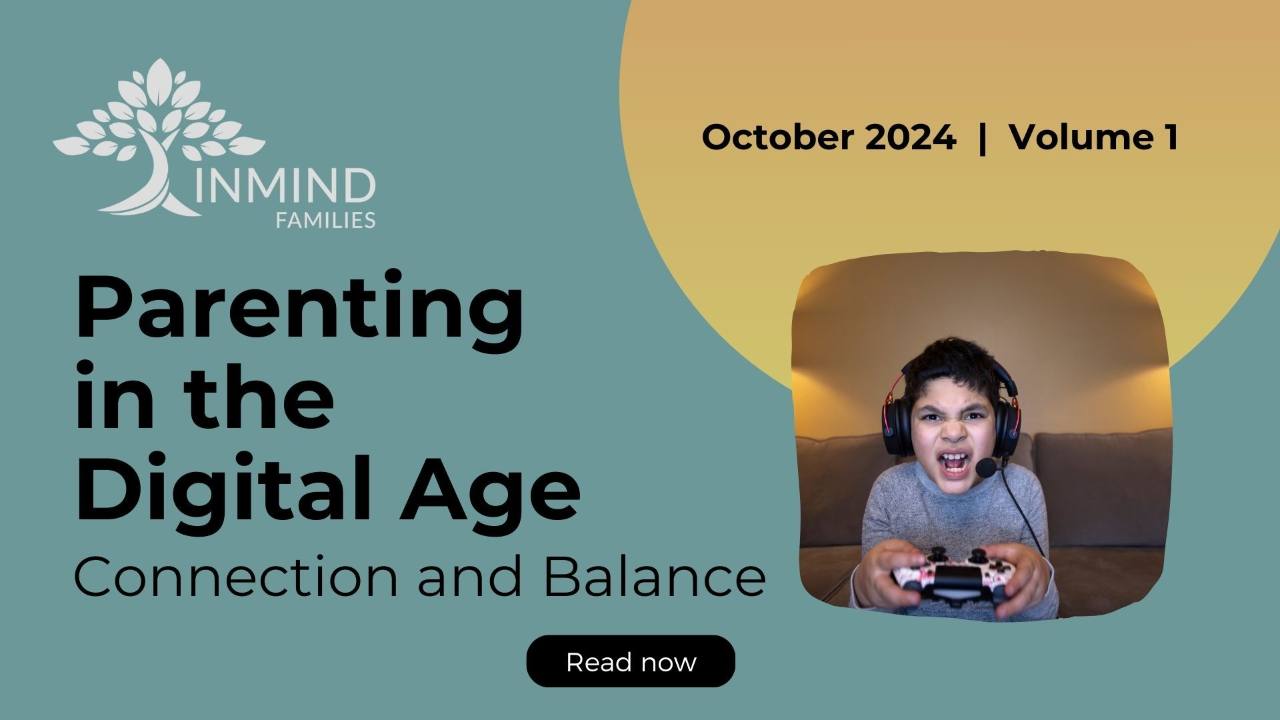 INMIND
FAMILIES

October 2024 | Volume 1

Parenting in the Digital Age

Connection and Balance

Read now